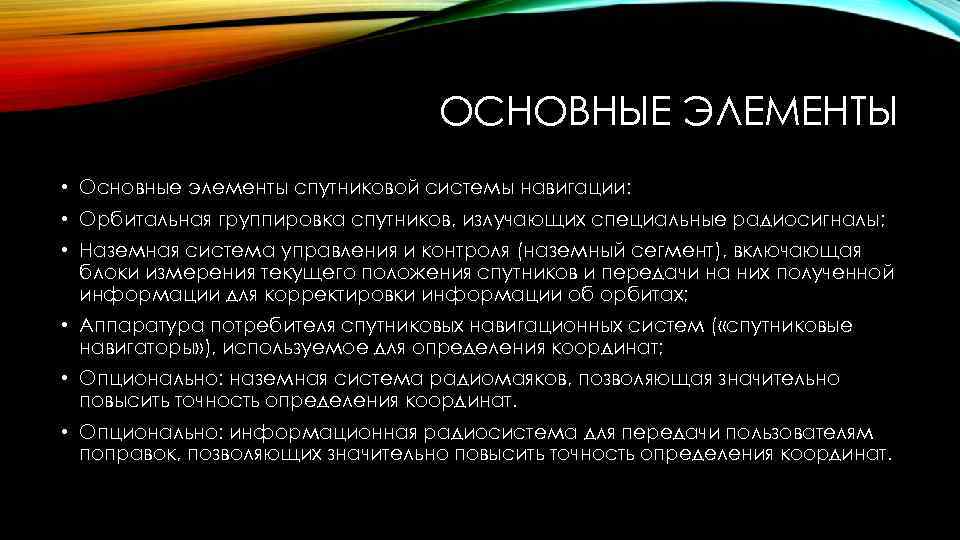 ОСНОВНЫЕ ЭЛЕМЕНТЫ

• Основные элементы спутниковой системы навигации:

• Орбитальная группировка спутников, излучающих специальные радиосигналы;

• Наземная система управления и контроля (наземный сегмент), включающая блоки измерения текущего положения спутников и передачи на них полученной информации для корректировки информации об орбитах;

• Аппаратура потребителя спутниковых навигационных систем («спутниковые навигаторы»), используемое для определения координат;

• Опционально: наземная система радиомаяков, позволяющая значительно повысить точность определения координат.

• Опционально: информационная радиосистема для передачи пользователям поправок, позволяющих значительно повысить точность определения координат.